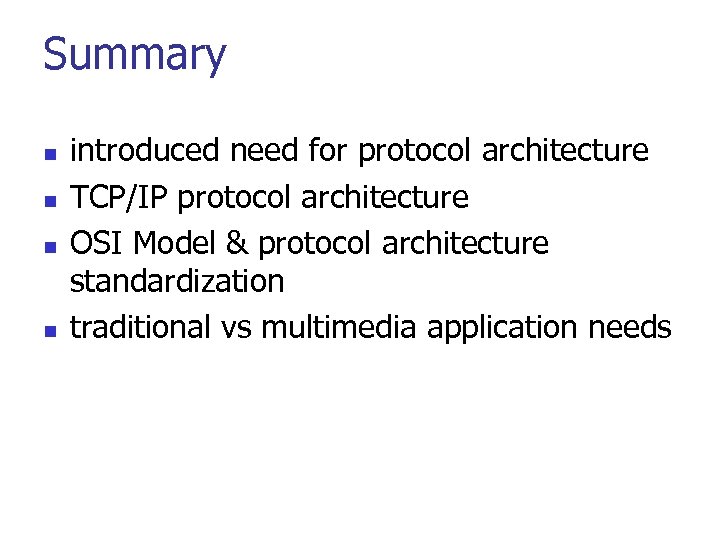 Summary

- introduced need for protocol architecture
- TCP/IP protocol architecture
- OSI Model & protocol architecture standardization
- traditional vs multimedia application needs